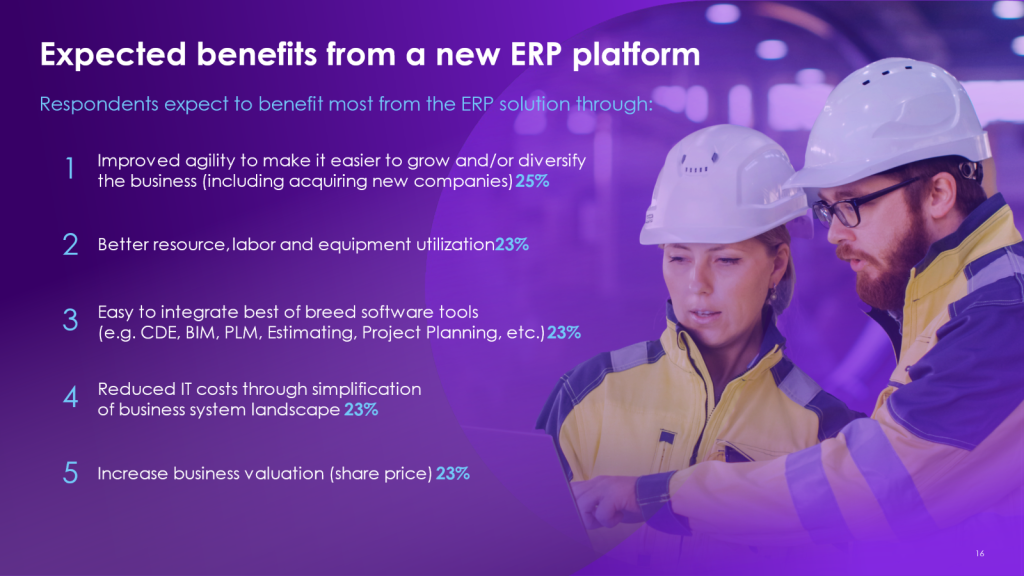 Expected benefits from a new ERP platform

Respondents expect to benefit most from the ERP solution through:

1 Improved agility to make it easier to grow and/or diversify the business (including acquiring new companies) 25%

2 Better resource, labor and equipment utilization 23%

3 Easy to integrate best of breed software tools (e.g. CDE, BIM, PLM, Estimating, Project Planning, etc.) 23%

4 Reduced IT costs through simplification of business system landscape 23%

5 Increase business valuation (share price) 23%

16